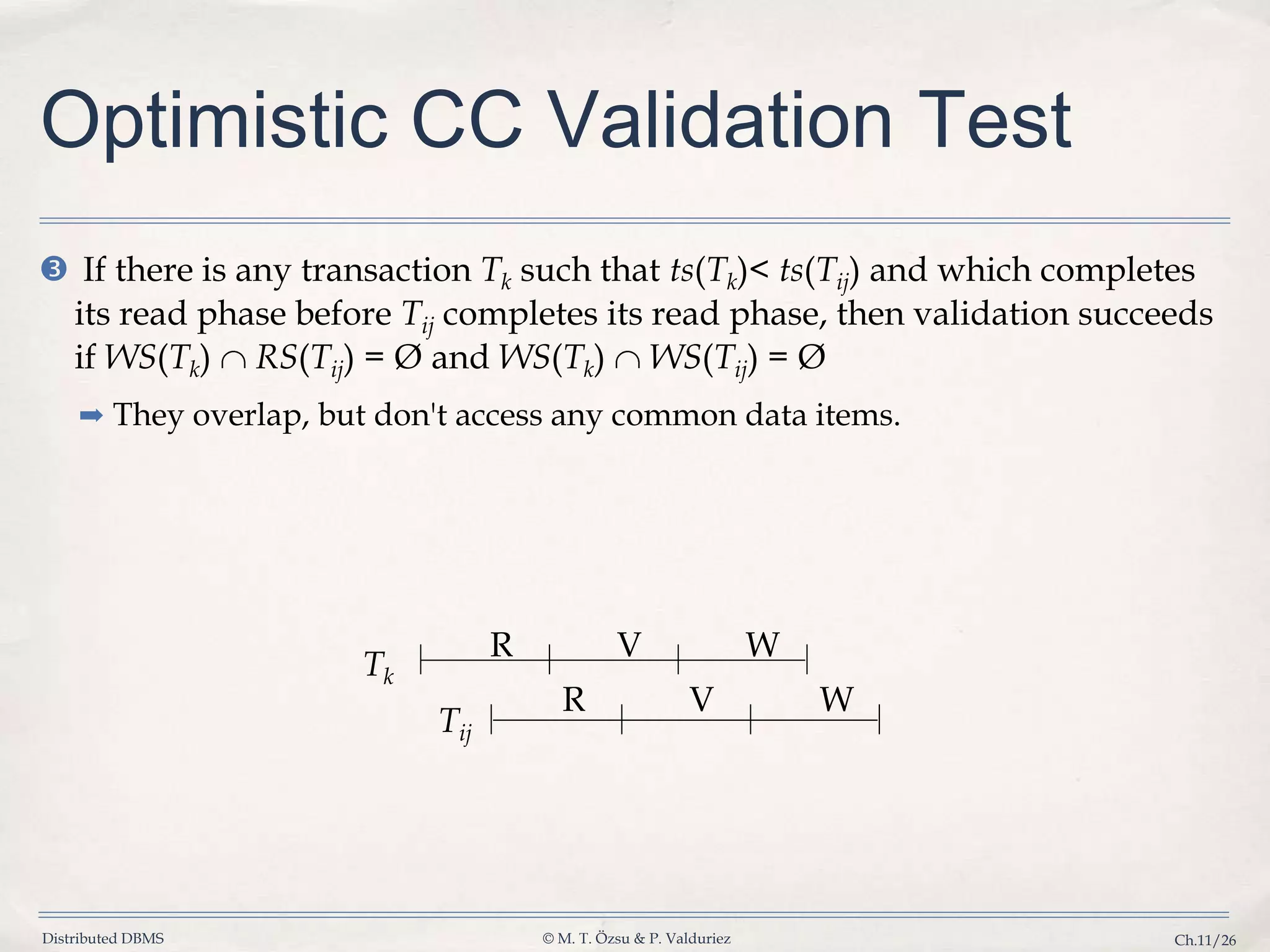 Optimistic CC Validation Test

❸ If there is any transaction $T_k$ such that $ts(T_k) < ts(T_{ij})$ and which completes its read phase before $T_{ij}$ completes its read phase, then validation succeeds if $WS(T_k) \cap RS(T_{ij}) = \emptyset$ and $WS(T_k) \cap WS(T_{ij}) = \emptyset$

➡ They overlap, but don't access any common data items.

$T_k$ R V W

$T_{ij}$ R V W

Distributed DBMS © M. T. Özsu & P. Valduriez Ch.11/26